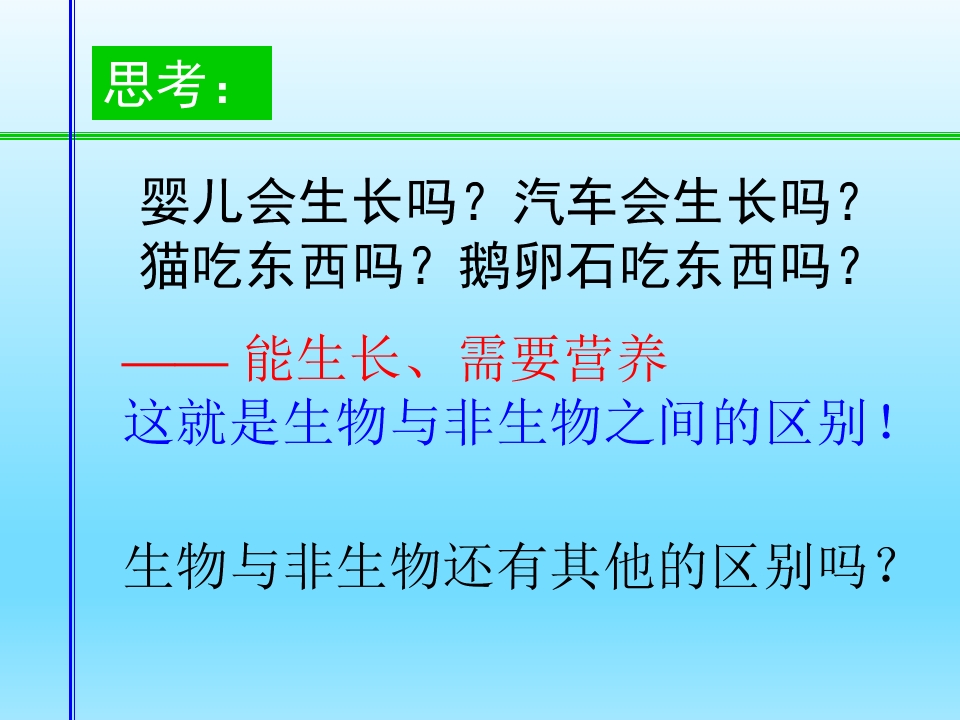 思考：

婴儿会生长吗？汽车会生长吗？
猫吃东西吗？鹅卵石吃东西吗？

—— 能生长、需要营养
这就是生物与非生物之间的区别！

生物与非生物还有其他的区别吗？